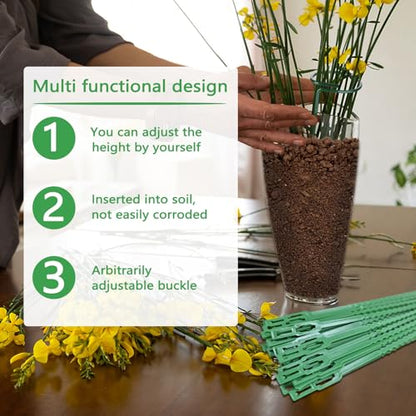 Multi functional design

1 You can adjust the height by yourself

2 Inserted into soil, not easily corroded

3 Arbitrarily adjustable buckle